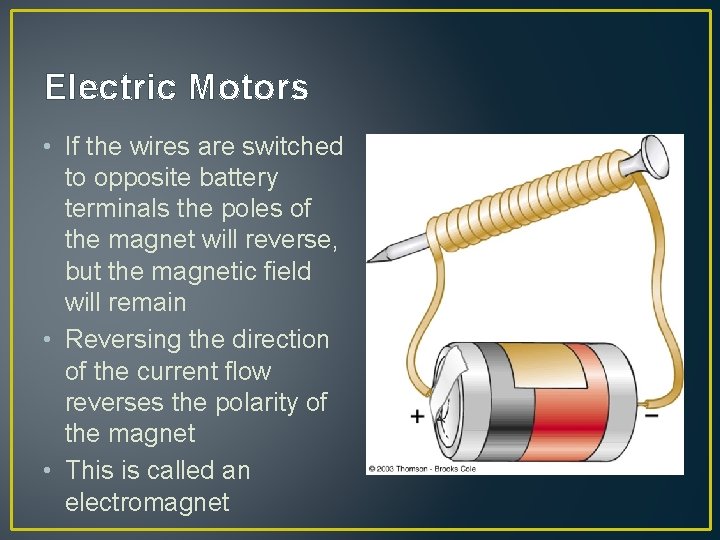 Electric Motors

• If the wires are switched to opposite battery terminals the poles of the magnet will reverse, but the magnetic field will remain

• Reversing the direction of the current flow reverses the polarity of the magnet

• This is called an electromagnet

+

−

© 2003 Thomson - Brooks Cole